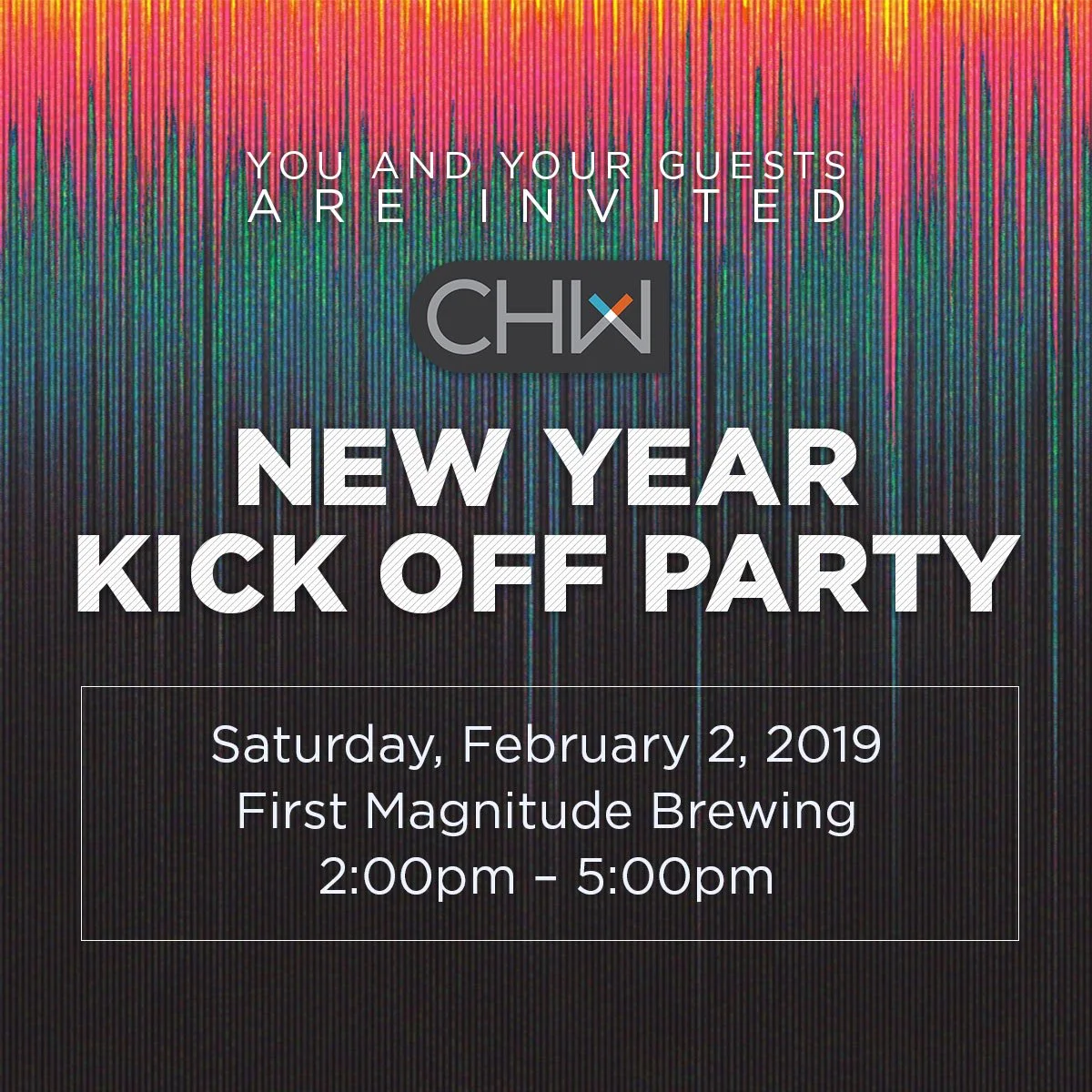 YOU AND YOUR GUESTS
ARE INVITED

CHW

NEW YEAR
KICK OFF PARTY

Saturday, February 2, 2019
First Magnitude Brewing
2:00pm – 5:00pm